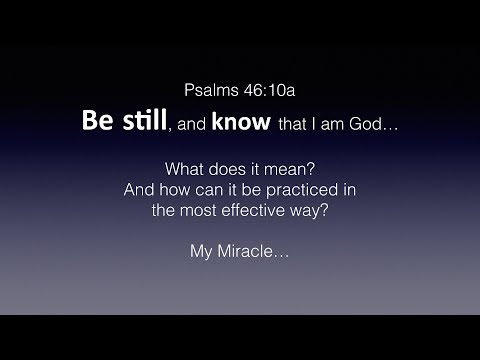 Psalms 46:10a

Be still, and know that I am God…

What does it mean?
And how can it be practiced in the most effective way?

My Miracle…